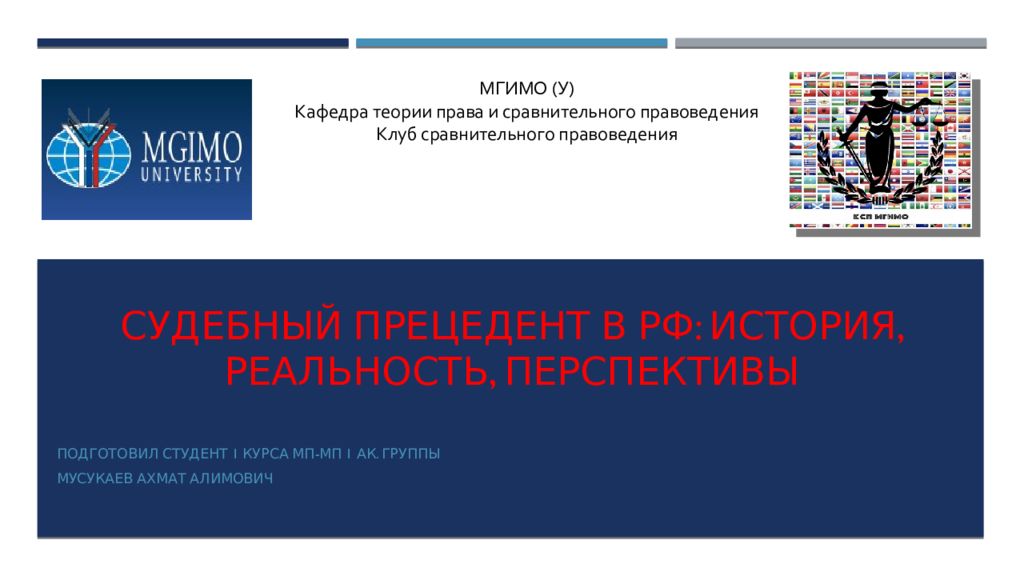 MGIMO UNIVERSITY

МГИМО (У)
Кафедра теории права и сравнительного правоведения
Клуб сравнительного правоведения

КСП МГИМО

СУДЕБНЫЙ ПРЕЦЕДЕНТ В РФ: ИСТОРИЯ, РЕАЛЬНОСТЬ, ПЕРСПЕКТИВЫ

ПОДГОТОВИЛ СТУДЕНТ I КУРСА МП-МП I АК. ГРУППЫ
МУСУКАЕВ АХМАТ АЛИМОВИЧ